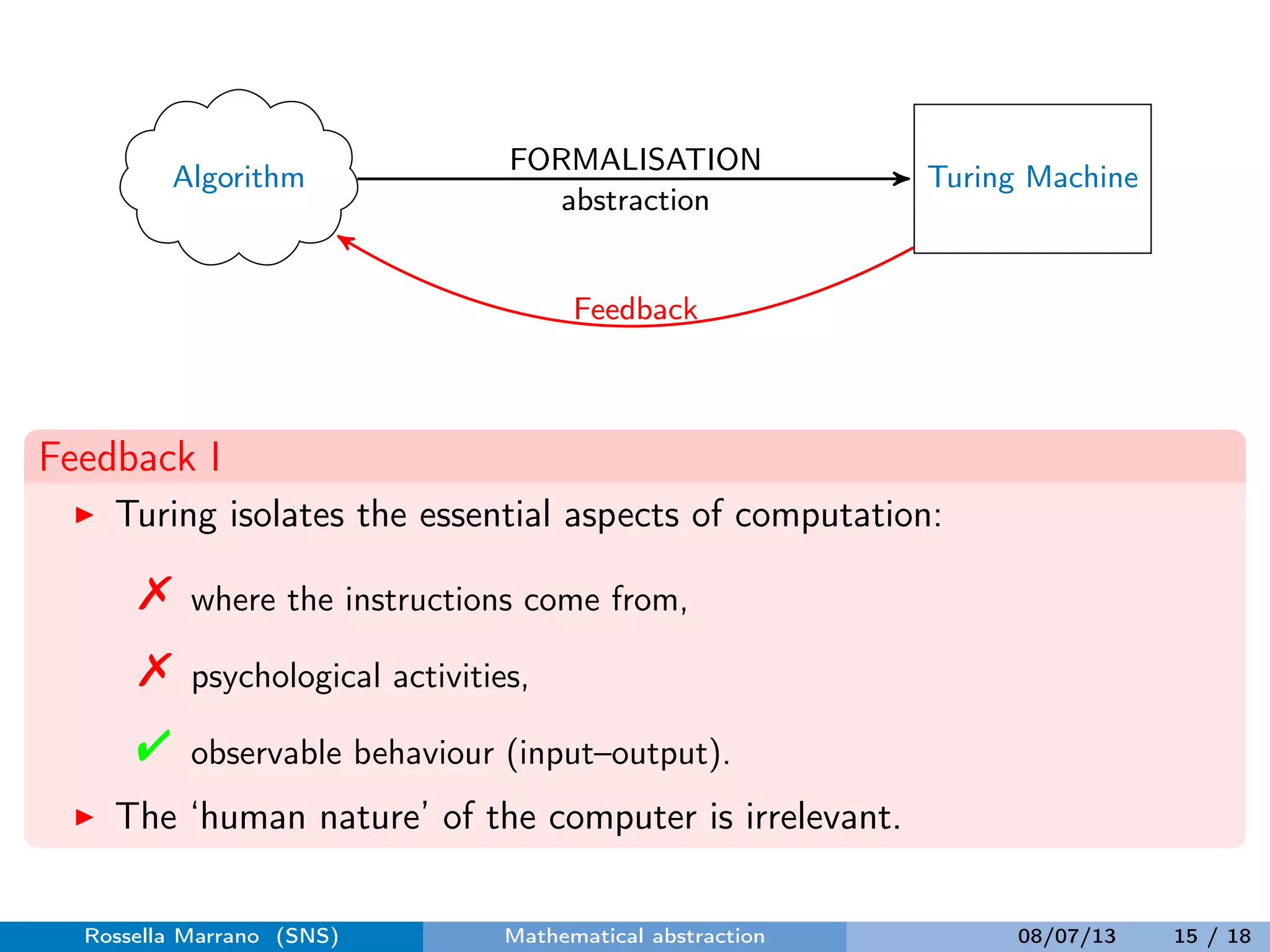 Algorithm

FORMALISATION

abstraction

Turing Machine

Feedback

Feedback I

▶ Turing isolates the essential aspects of computation:

✗ where the instructions come from,

✗ psychological activities,

✓ observable behaviour (input–output).

▶ The ‘human nature’ of the computer is irrelevant.

Rossella Marrano (SNS) Mathematical abstraction 08/07/13 15 / 18